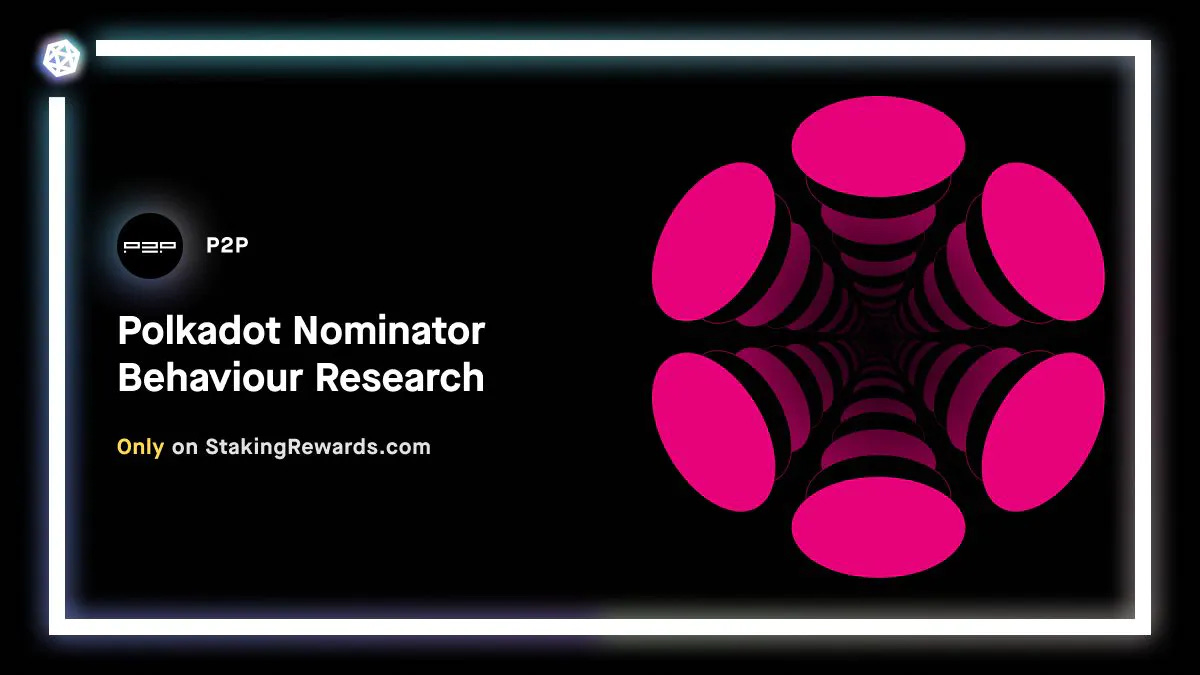 P2P

P2P

Polkadot Nominator Behaviour Research

Only on StakingRewards.com